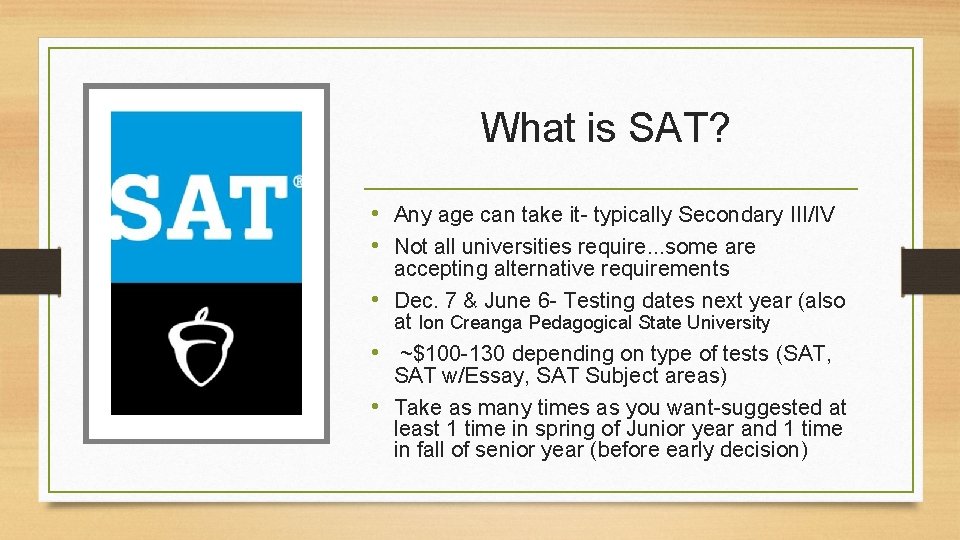 SAT®

What is SAT?

• Any age can take it- typically Secondary III/IV
• Not all universities require...some are accepting alternative requirements
• Dec. 7 & June 6- Testing dates next year (also at Ion Creanga Pedagogical State University
• ~$100-130 depending on type of tests (SAT, SAT w/Essay, SAT Subject areas)
• Take as many times as you want-suggested at least 1 time in spring of Junior year and 1 time in fall of senior year (before early decision)